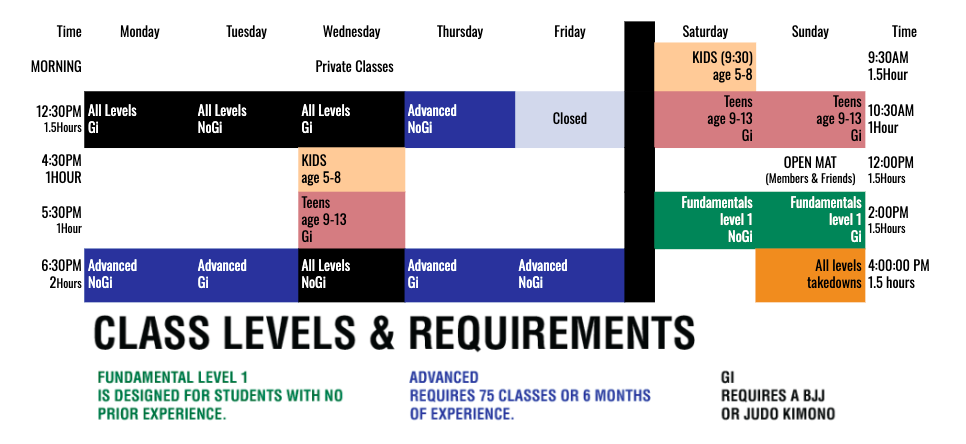 | Time | Monday | Tuesday | Wednesday | Thursday | Friday | Saturday | Sunday | Time |
|---|---|---|---|---|---|---|---|---|
| MORNING | | | Private Classes | | | KIDS (9:30) age 5-8 | | 9:30AM 1.5Hour |
| 12:30PM 1.5Hours | All Levels Gi | All Levels NoGi | All Levels Gi | Advanced NoGi | Closed | Teens age 9-13 Gi | Teens age 9-13 Gi | 10:30AM 1Hour |
| 4:30PM 1HOUR | | | KIDS age 5-8 | | | | OPEN MAT (Members & Friends) | 12:00PM 1.5Hours |
| 5:30PM 1Hour | | | Teens age 9-13 Gi | | | Fundamentals level 1 NoGi | Fundamentals level 1 Gi | 2:00PM 1.5Hours |
| 6:30PM 2Hours | Advanced NoGi | Advanced Gi | All Levels NoGi | Advanced Gi | Advanced NoGi | | All levels takedowns | 4:00:00 PM 1.5 hours |

CLASS LEVELS & REQUIREMENTS

FUNDAMENTAL LEVEL 1
IS DESIGNED FOR STUDENTS WITH NO PRIOR EXPERIENCE.

ADVANCED
REQUIRES 75 CLASSES OR 6 MONTHS OF EXPERIENCE.

GI
REQUIRES A BJJ OR JUDO KIMONO